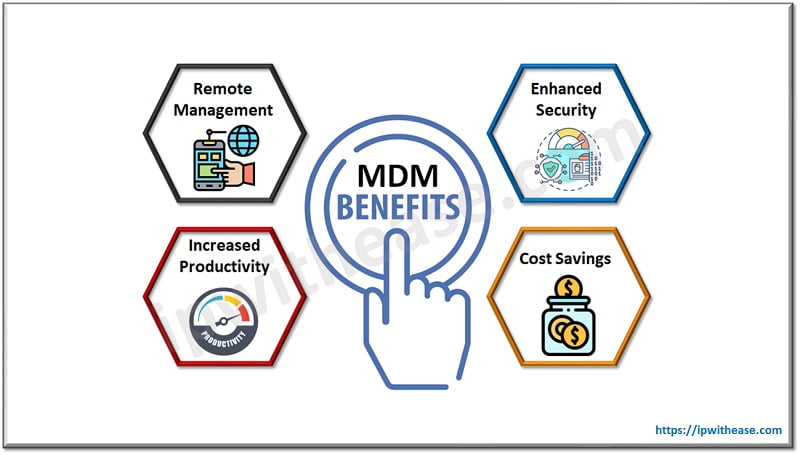 Remote Management

Enhanced Security

MDM BENEFITS

Increased Productivity

PRODUCTIVITY

Cost Savings

ipwithease.com

https://ipwithease.com